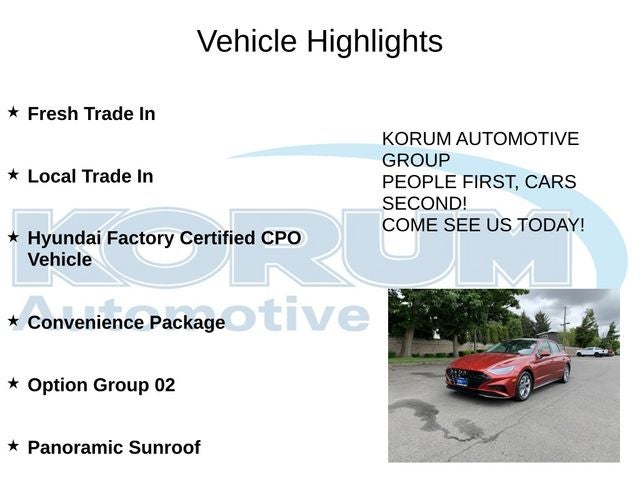 Vehicle Highlights

★ Fresh Trade In

★ Local Trade In

★ Hyundai Factory Certified CPO Vehicle

★ Convenience Package

★ Option Group 02

★ Panoramic Sunroof

KORUM AUTOMOTIVE GROUP
PEOPLE FIRST, CARS SECOND!
COME SEE US TODAY!

KORUM
Automotive